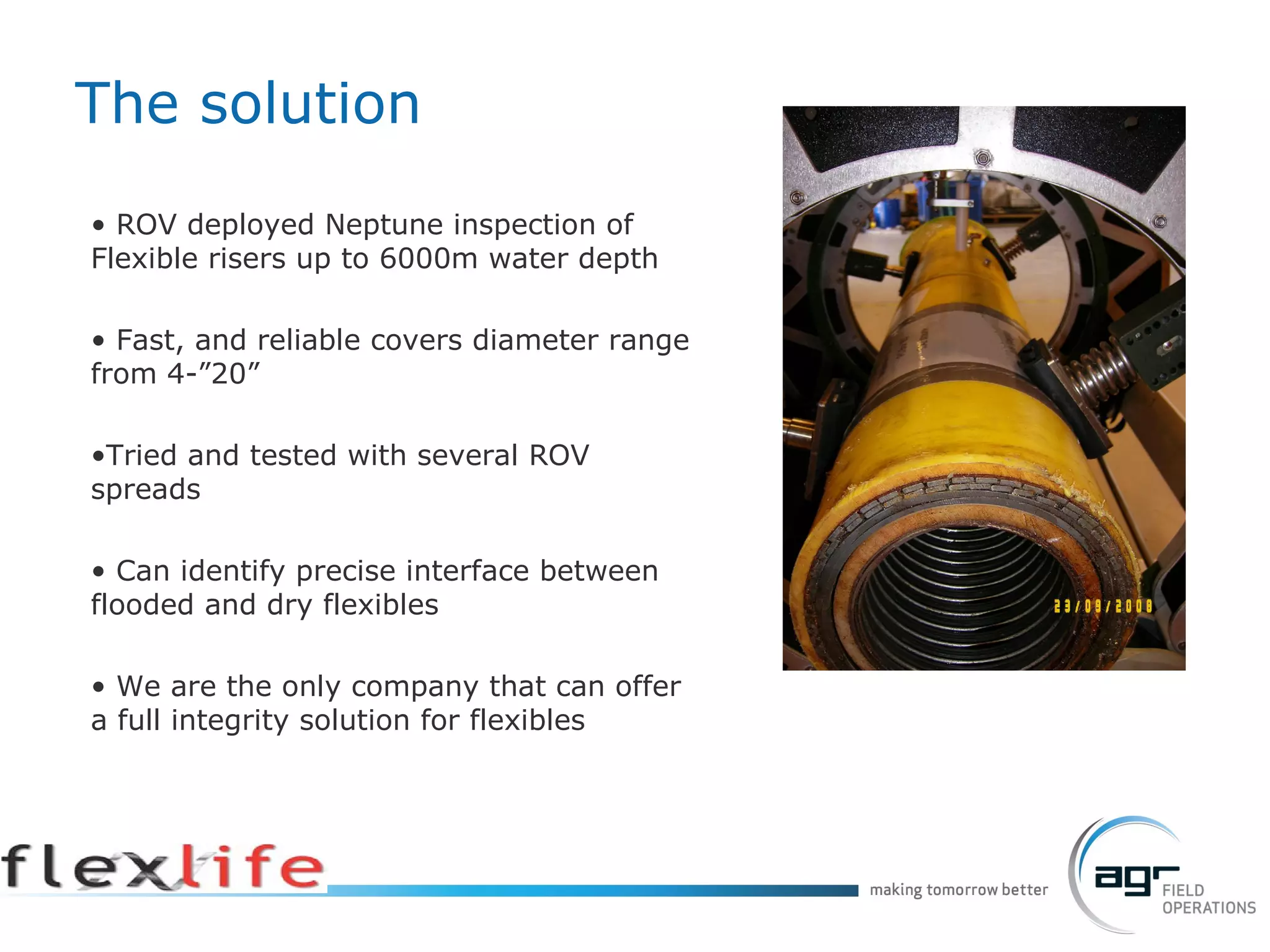 The solution

• ROV deployed Neptune inspection of Flexible risers up to 6000m water depth

• Fast, and reliable covers diameter range from 4-”20”

•Tried and tested with several ROV spreads

• Can identify precise interface between flooded and dry flexibles

• We are the only company that can offer a full integrity solution for flexibles

23/09/2008

flexlife

making tomorrow better

agr FIELD OPERATIONS